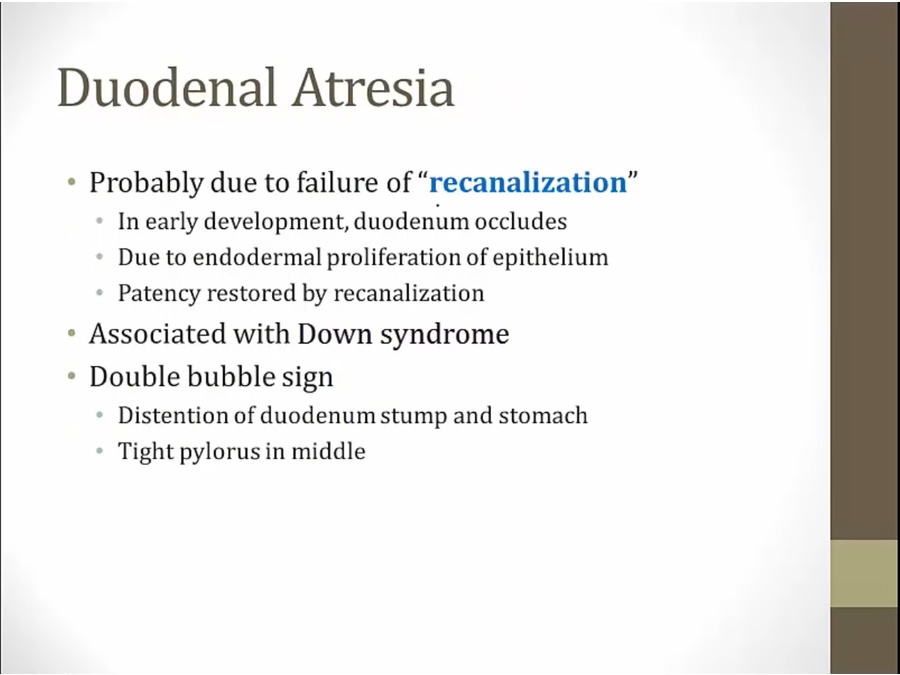 Duodenal Atresia

• Probably due to failure of "recanalization"
  • In early development, duodenum occludes
  • Due to endodermal proliferation of epithelium
  • Patency restored by recanalization
• Associated with Down syndrome
• Double bubble sign
  • Distention of duodenum stump and stomach
  • Tight pylorus in middle